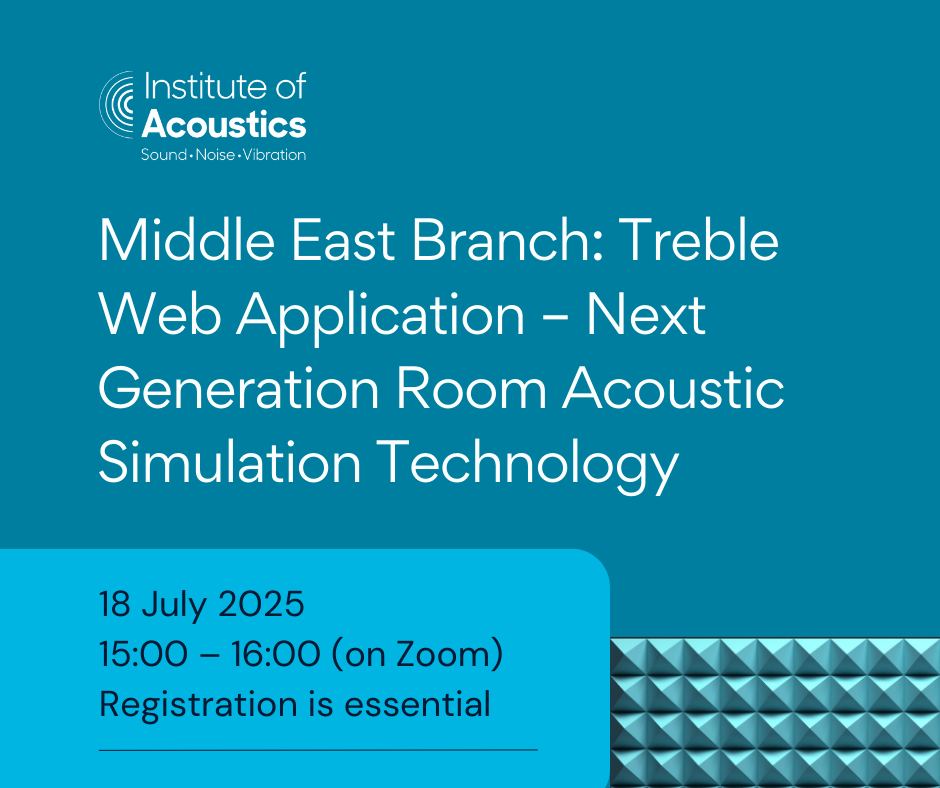 Institute of
Acoustics
Sound • Noise • Vibration

Middle East Branch: Treble Web Application – Next Generation Room Acoustic Simulation Technology

18 July 2025
15:00 – 16:00 (on Zoom)
Registration is essential